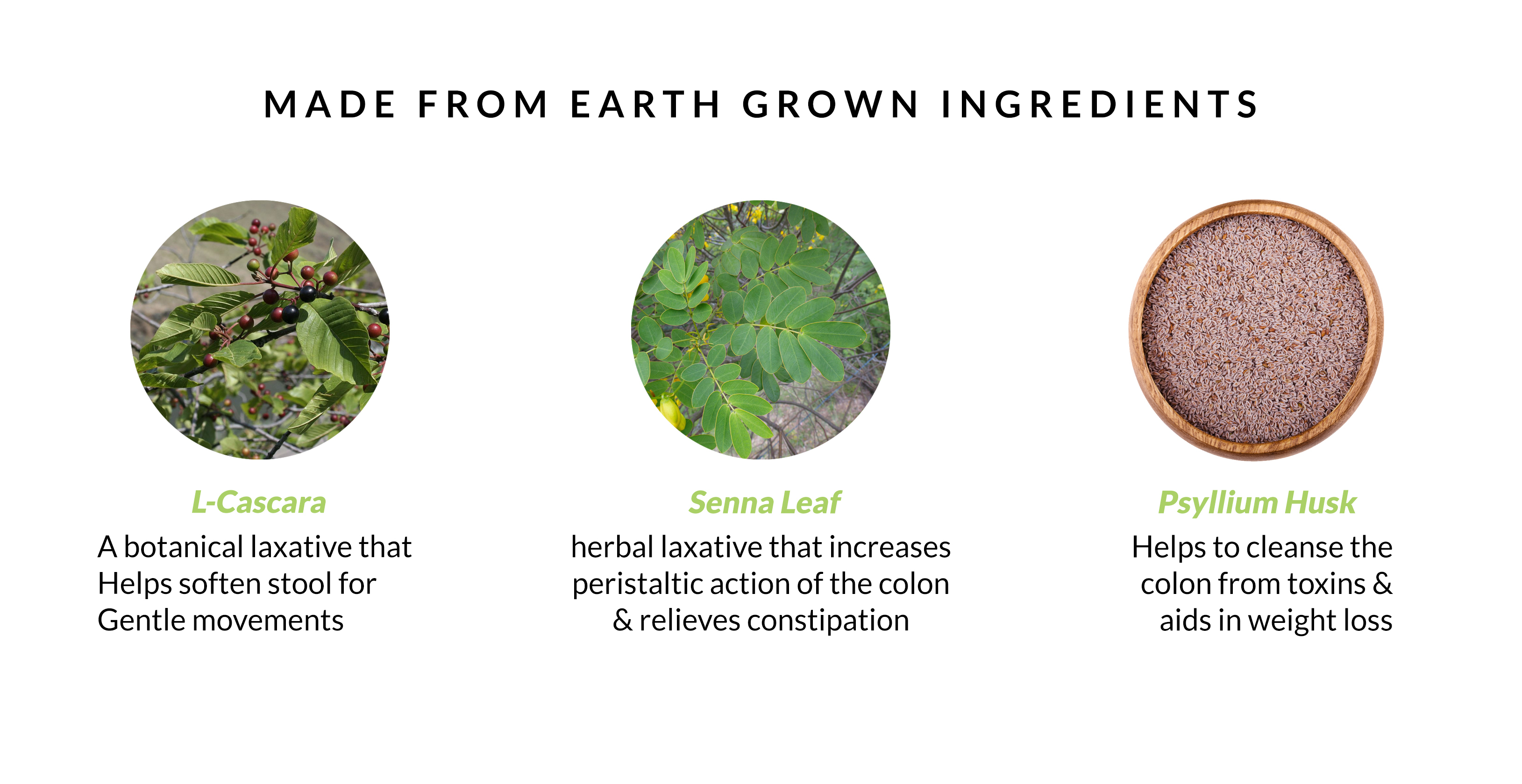 MADE FROM EARTH GROWN INGREDIENTS

L-Cascara
A botanical laxative that Helps soften stool for Gentle movements

Senna Leaf
herbal laxative that increases peristaltic action of the colon & relieves constipation

Psyllium Husk
Helps to cleanse the colon from toxins & aids in weight loss